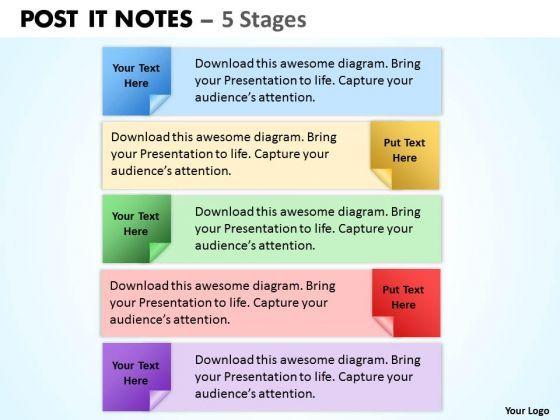 POST IT NOTES – 5 Stages

Your Text Here

Download this awesome diagram. Bring your Presentation to life. Capture your audience's attention.

Download this awesome diagram. Bring your Presentation to life. Capture your audience's attention.

Put Text Here

Your Text Here

Download this awesome diagram. Bring your Presentation to life. Capture your audience's attention.

Download this awesome diagram. Bring your Presentation to life. Capture your audience's attention.

Put Text Here

Your Text Here

Download this awesome diagram. Bring your Presentation to life. Capture your audience's attention.

Your Logo